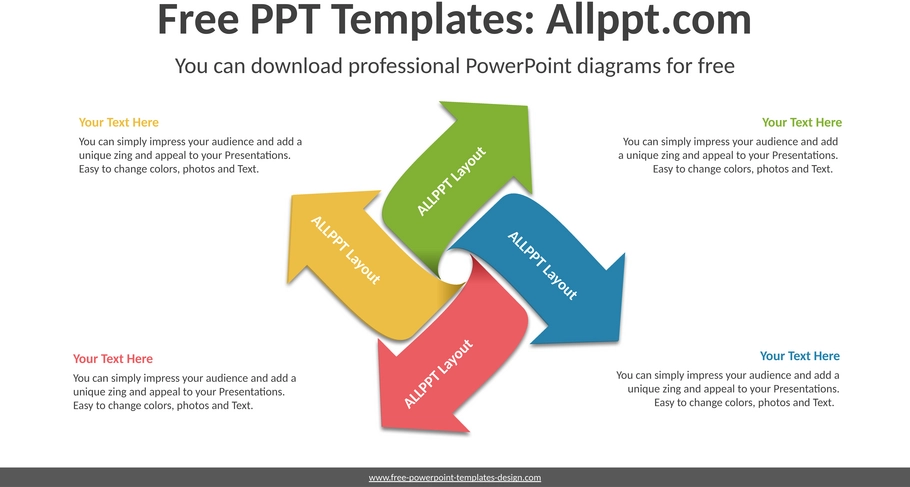 Free PPT Templates: Allppt.com

You can download professional PowerPoint diagrams for free

Your Text Here

You can simply impress your audience and add a unique zing and appeal to your Presentations. Easy to change colors, photos and Text.

Your Text Here

You can simply impress your audience and add a unique zing and appeal to your Presentations. Easy to change colors, photos and Text.

ALLPPT Layout

ALLPPT Layout

ALLPPT Layout

ALLPPT Layout

Your Text Here

You can simply impress your audience and add a unique zing and appeal to your Presentations. Easy to change colors, photos and Text.

Your Text Here

You can simply impress your audience and add a unique zing and appeal to your Presentations. Easy to change colors, photos and Text.

www.free-powerpoint-templates-design.com